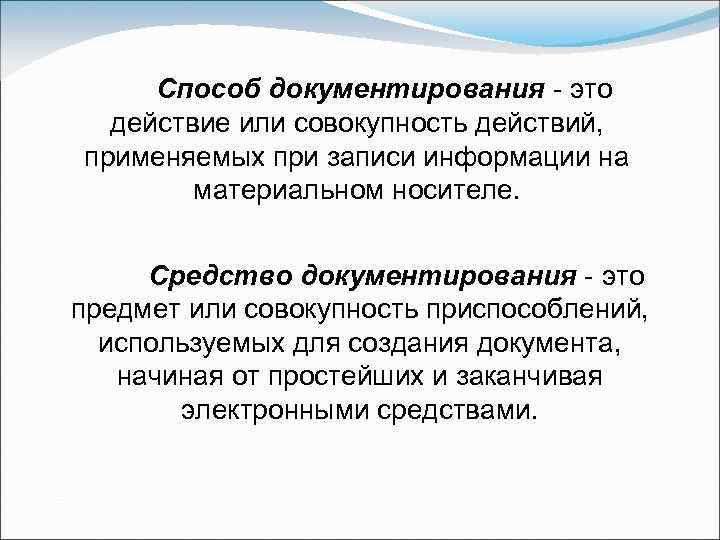 Способ документирования - это действие или совокупность действий, применяемых при записи информации на материальном носителе.

Средство документирования - это предмет или совокупность приспособлений, используемых для создания документа, начиная от простейших и заканчивая электронными средствами.